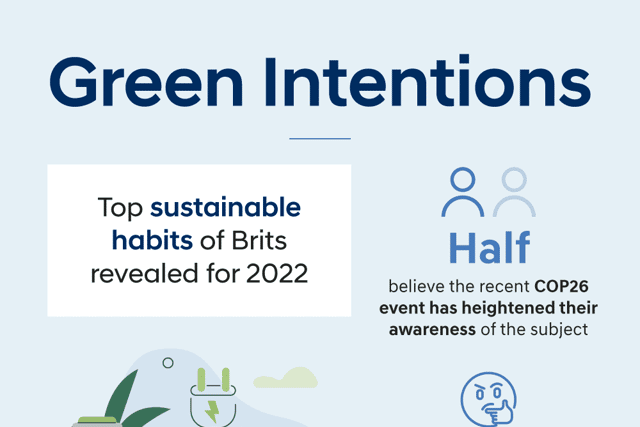 Green Intentions

Top sustainable habits of Brits revealed for 2022

Half

believe the recent COP26 event has heightened their awareness of the subject